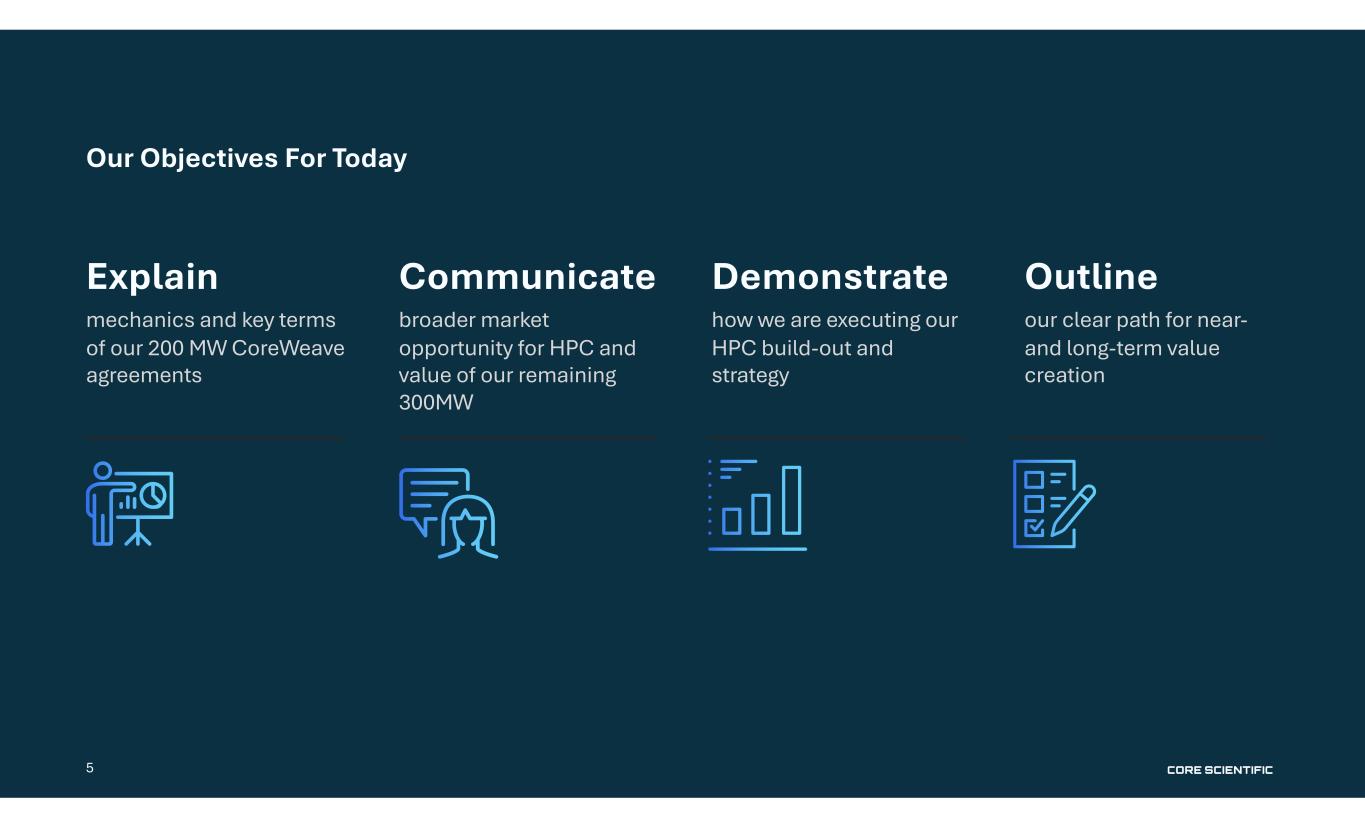 Our Objectives For Today

Explain

mechanics and key terms of our 200 MW CoreWeave agreements

Communicate

broader market opportunity for HPC and value of our remaining 300MW

Demonstrate

how we are executing our HPC build-out and strategy

Outline

our clear path for near- and long-term value creation

5

CORE SCIENTIFIC